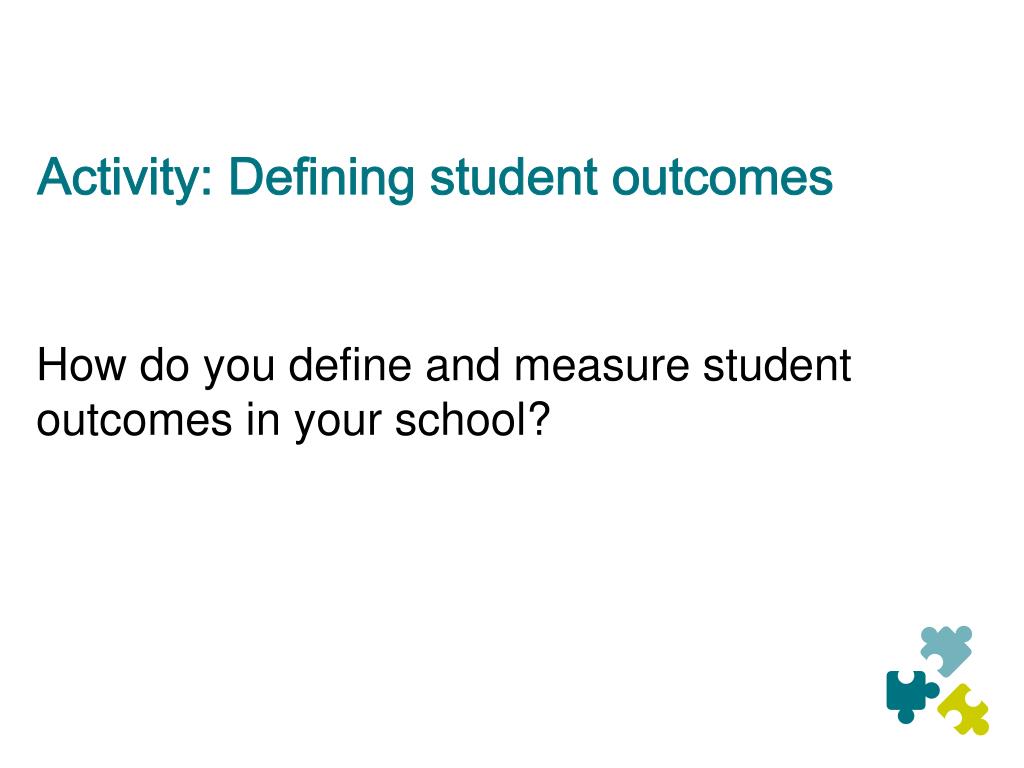 Activity: Defining student outcomes

How do you define and measure student outcomes in your school?